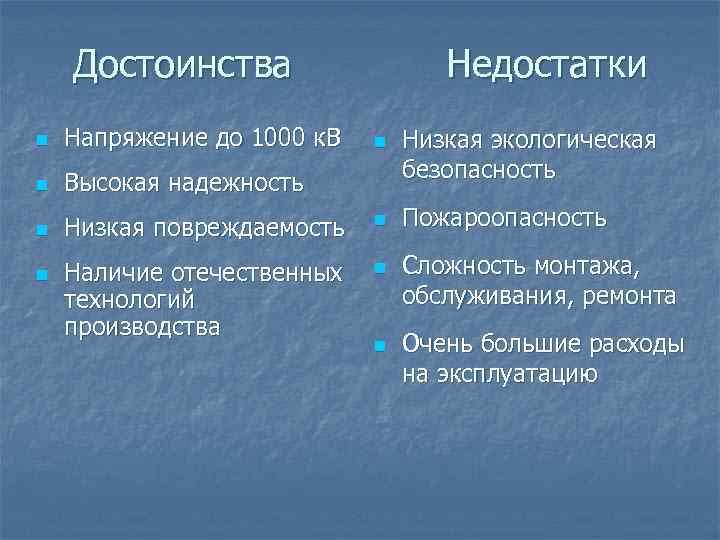 Достоинства

- Напряжение до 1000 кВ
- Высокая надежность
- Низкая повреждаемость
- Наличие отечественных технологий производства

Недостатки

- Низкая экологическая безопасность
- Пожароопасность
- Сложность монтажа, обслуживания, ремонта
- Очень большие расходы на эксплуатацию